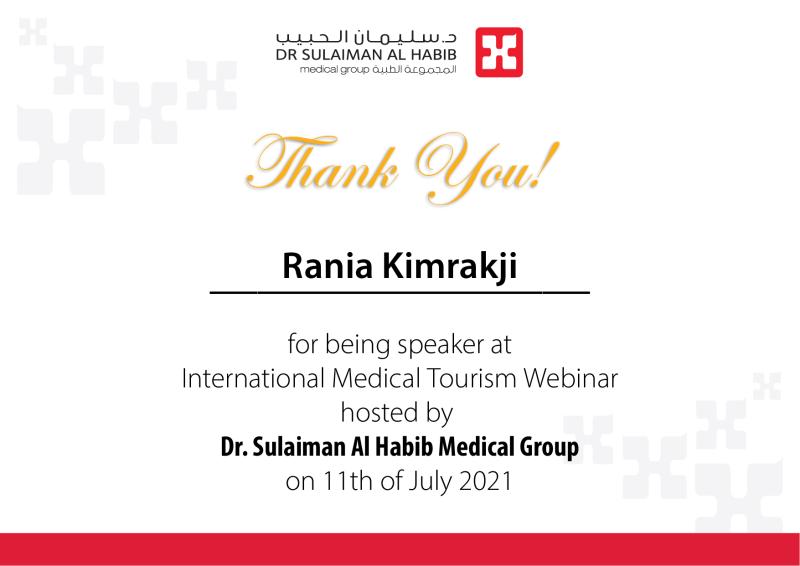 د. سليمان الحبيب
DR SULAIMAN AL HABIB
medical group المجموعة الطبية

Thank You!

Rania Kimrakji

for being speaker at
International Medical Tourism Webinar
hosted by
Dr. Sulaiman Al Habib Medical Group
on 11th of July 2021